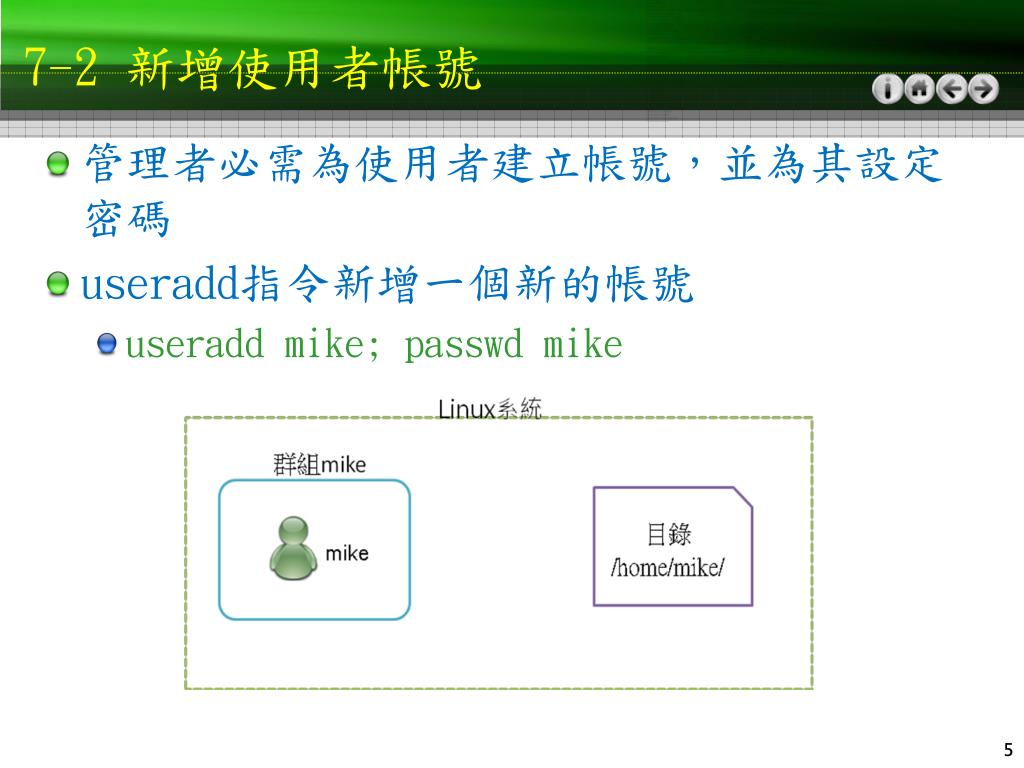 7-2 新增使用者帳號

管理者必需為使用者建立帳號，並為其設定密碼

useradd指令新增一個新的帳號

useradd mike; passwd mike

Linux系統

群組mike

mike

目錄
/home/mike/

5